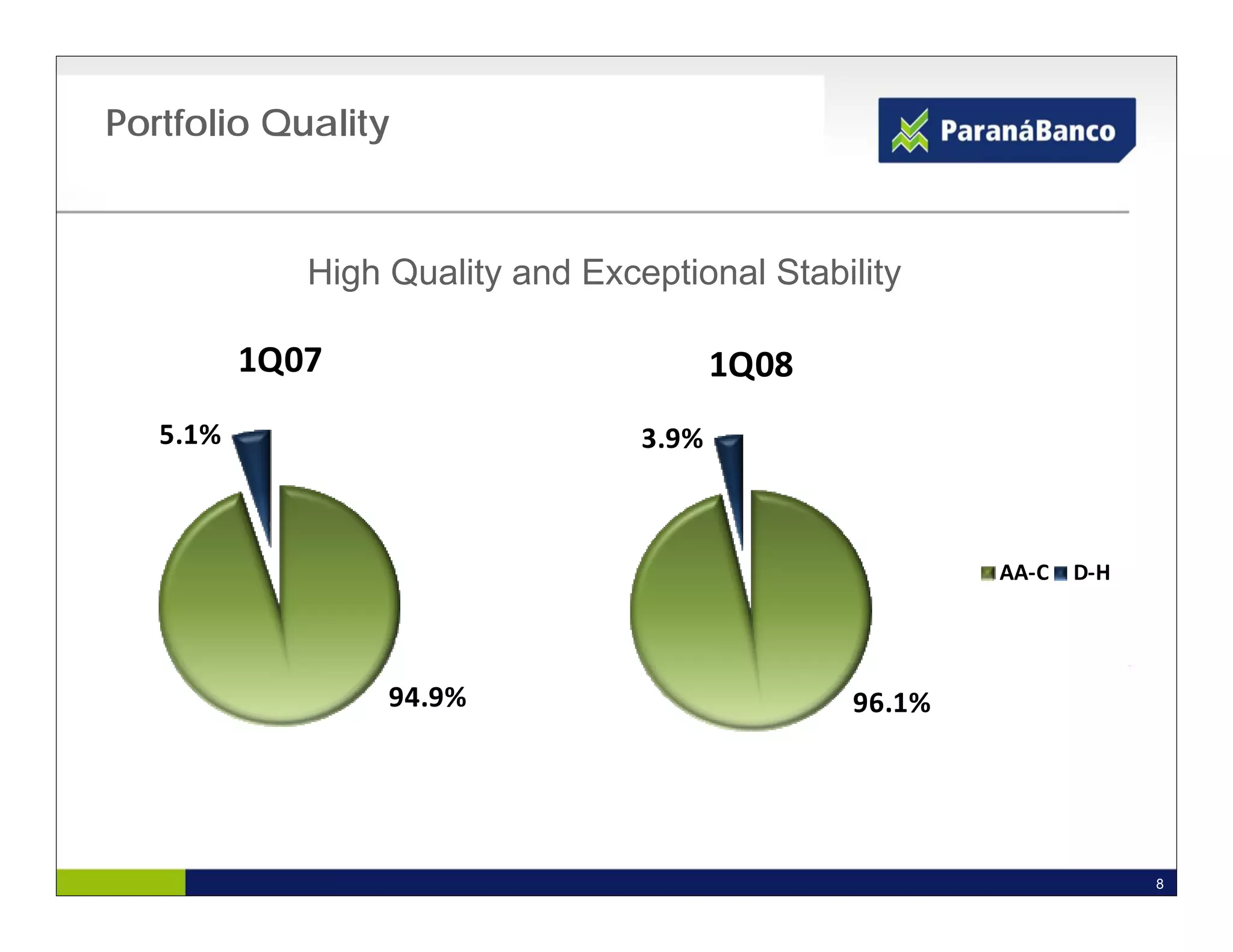 Portfolio Quality

ParanáBanco

High Quality and Exceptional Stability

1Q07

5.1%

94.9%

1Q08

3.9%

96.1%

AA-C D-H

8